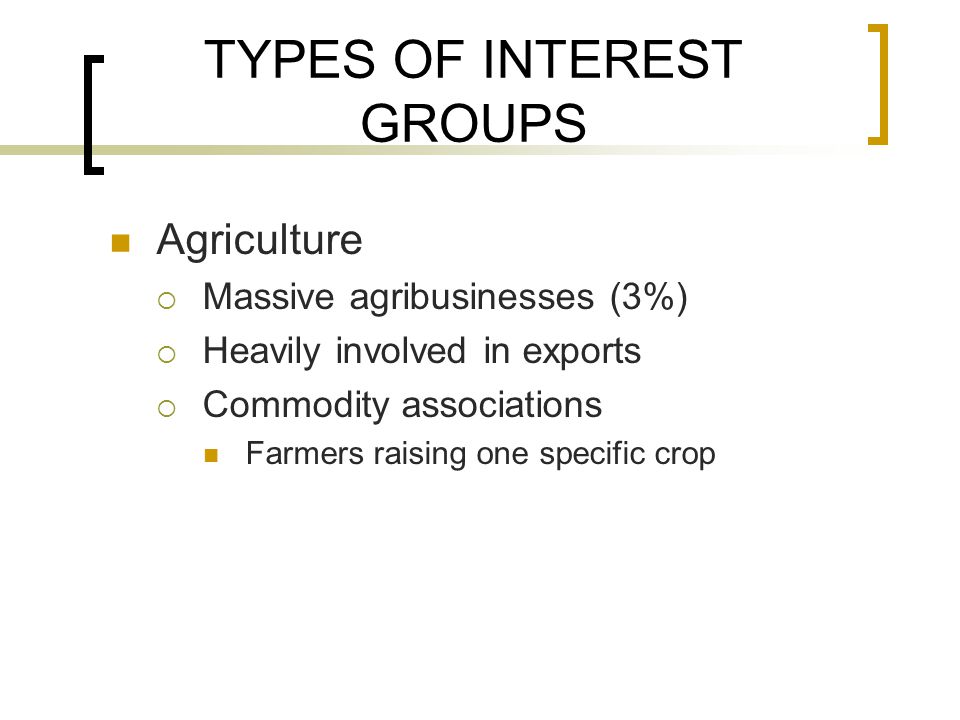 TYPES OF INTEREST GROUPS

Agriculture

Massive agribusinesses (3%)

Heavily involved in exports

Commodity associations

Farmers raising one specific crop